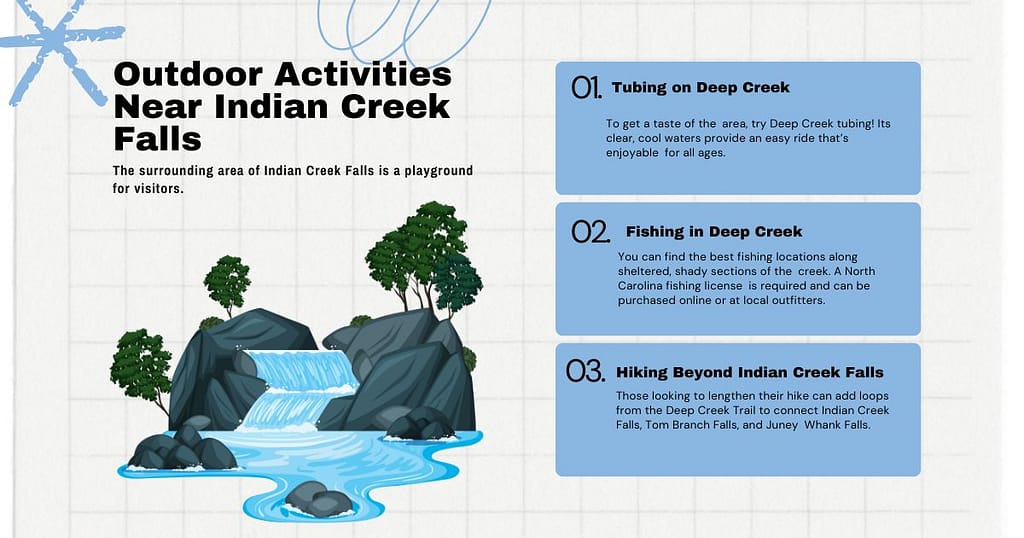 Outdoor Activities Near Indian Creek Falls

The surrounding area of Indian Creek Falls is a playground for visitors.

01. Tubing on Deep Creek

To get a taste of the area, try Deep Creek tubing! Its clear, cool waters provide an easy ride that's enjoyable for all ages.

02. Fishing in Deep Creek

You can find the best fishing locations along sheltered, shady sections of the creek. A North Carolina fishing license is required and can be purchased online or at local outfitters.

03. Hiking Beyond Indian Creek Falls

Those looking to lengthen their hike can add loops from the Deep Creek Trail to connect Indian Creek Falls, Tom Branch Falls, and Juney Whank Falls.